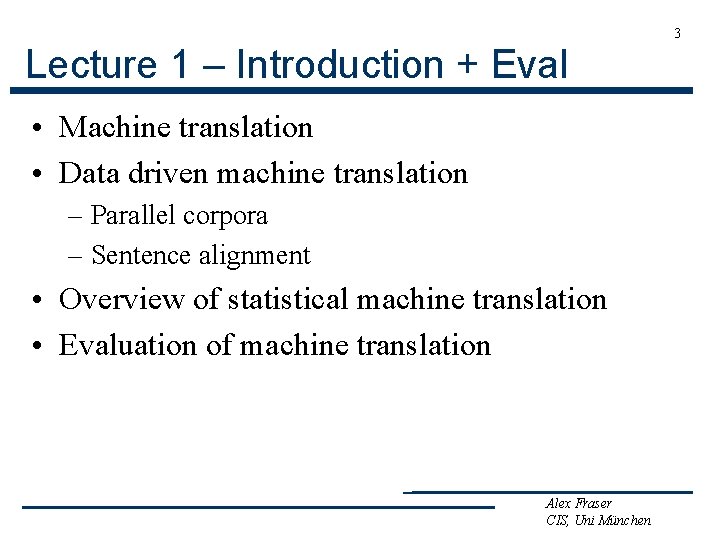 3

Lecture 1 – Introduction + Eval

• Machine translation
• Data driven machine translation
– Parallel corpora
– Sentence alignment
• Overview of statistical machine translation
• Evaluation of machine translation

Alex Fraser
CIS, Uni München